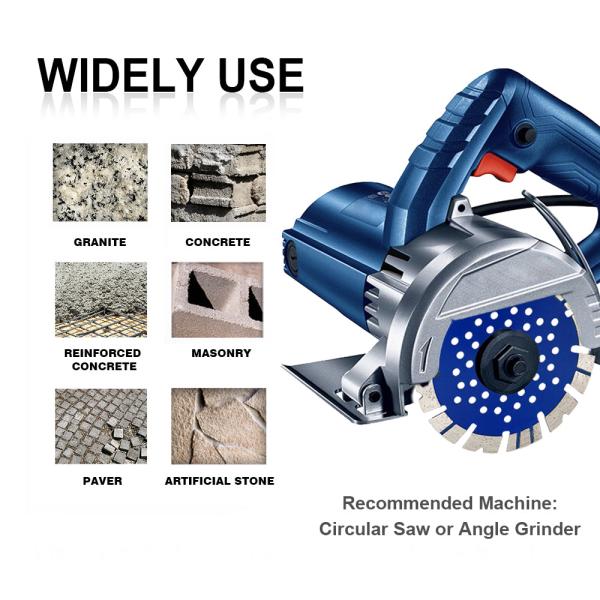 WIDELY USE

GRANITE

CONCRETE

REINFORCED CONCRETE

MASONRY

PAVER

ARTIFICIAL STONE

Recommended Machine:
Circular Saw or Angle Grinder